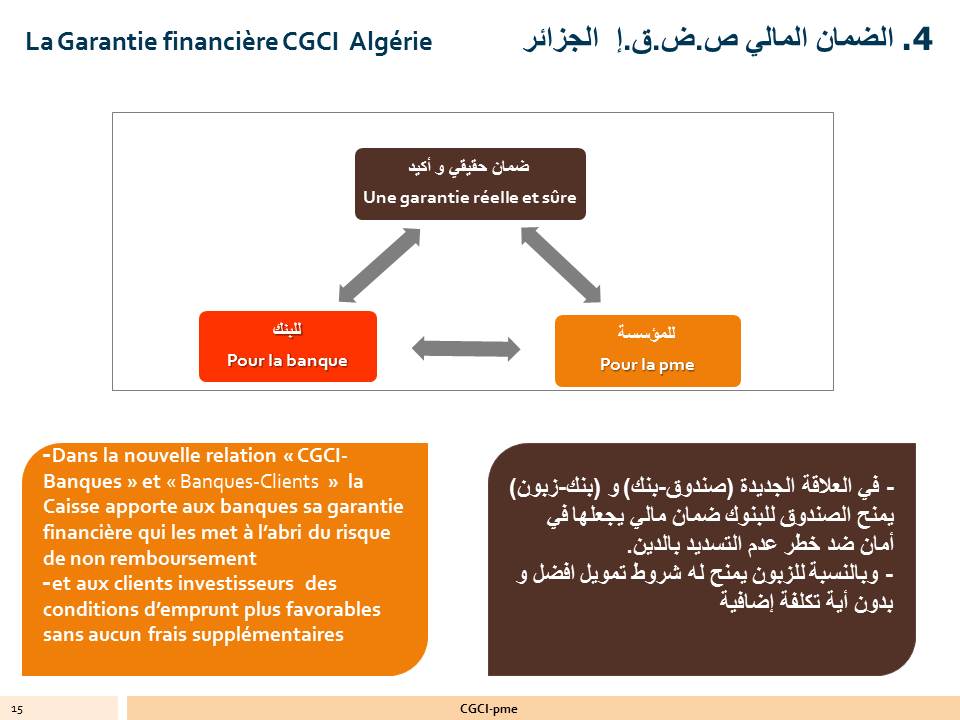 La Garantie financière CGCI Algérie

4. الضمان المالي ص.ض.ق.إ الجزائر

ضمان حقيقي و أكيد
Une garantie réelle et sûre

للبنك
Pour la banque

للمؤسسة
Pour la pme

-Dans la nouvelle relation « CGCI-Banques » et « Banques-Clients » la Caisse apporte aux banques sa garantie financière qui les met à l'abri du risque de non remboursement
-et aux clients investisseurs des conditions d'emprunt plus favorables sans aucun frais supplémentaires

- في العلاقة الجديدة (صندوق-بنك) و (بنك-زبون) يمنح الصندوق للبنوك ضمان مالي يجعلها في أمان ضد خطر عدم التسديد بالدين.
- وبالنسبة للزبون يمنح له شروط تمويل افضل و بدون أية تكلفة إضافية

15

CGCI-pme